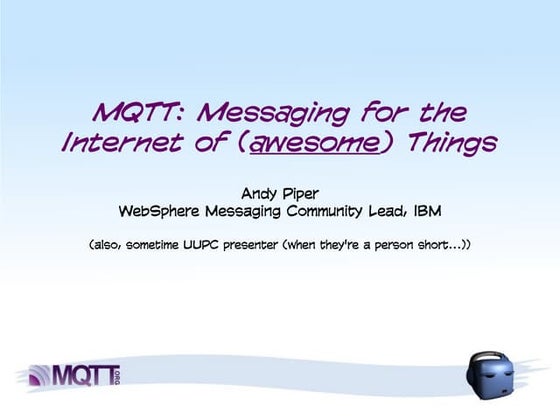 MQTT: Messaging for the Internet of (awesome) Things

Andy Piper
WebSphere Messaging Community Lead, IBM

(also, sometime UUPC presenter (when they're a person short...))

MQTT.ORG